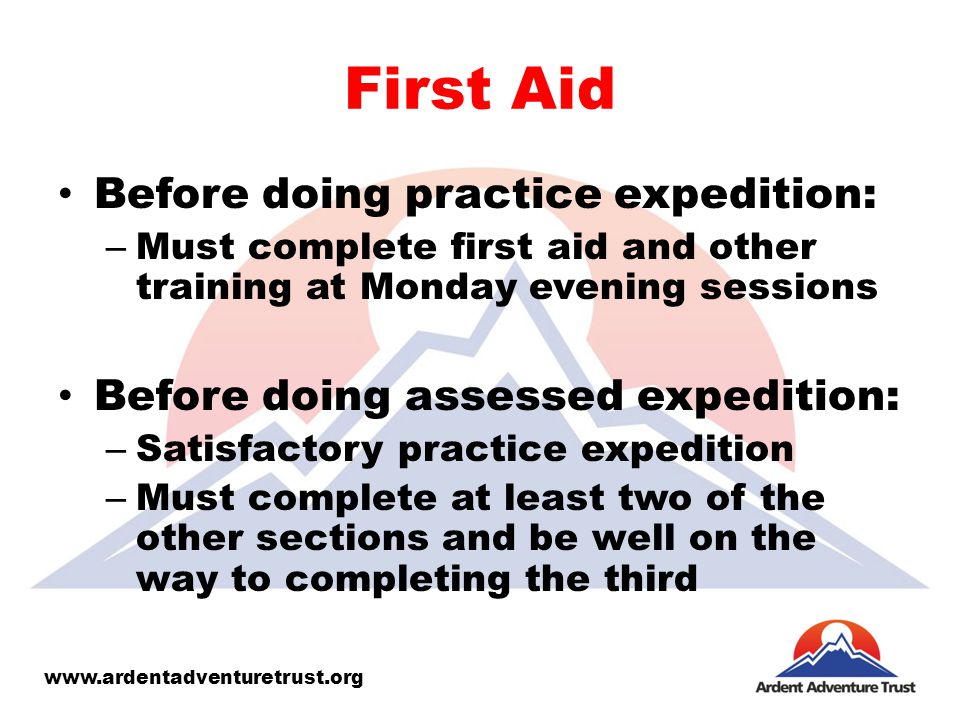 First Aid

• Before doing practice expedition:
– Must complete first aid and other training at Monday evening sessions

• Before doing assessed expedition:
– Satisfactory practice expedition
– Must complete at least two of the other sections and be well on the way to completing the third

www.ardentadventuretrust.org

Ardent Adventure Trust